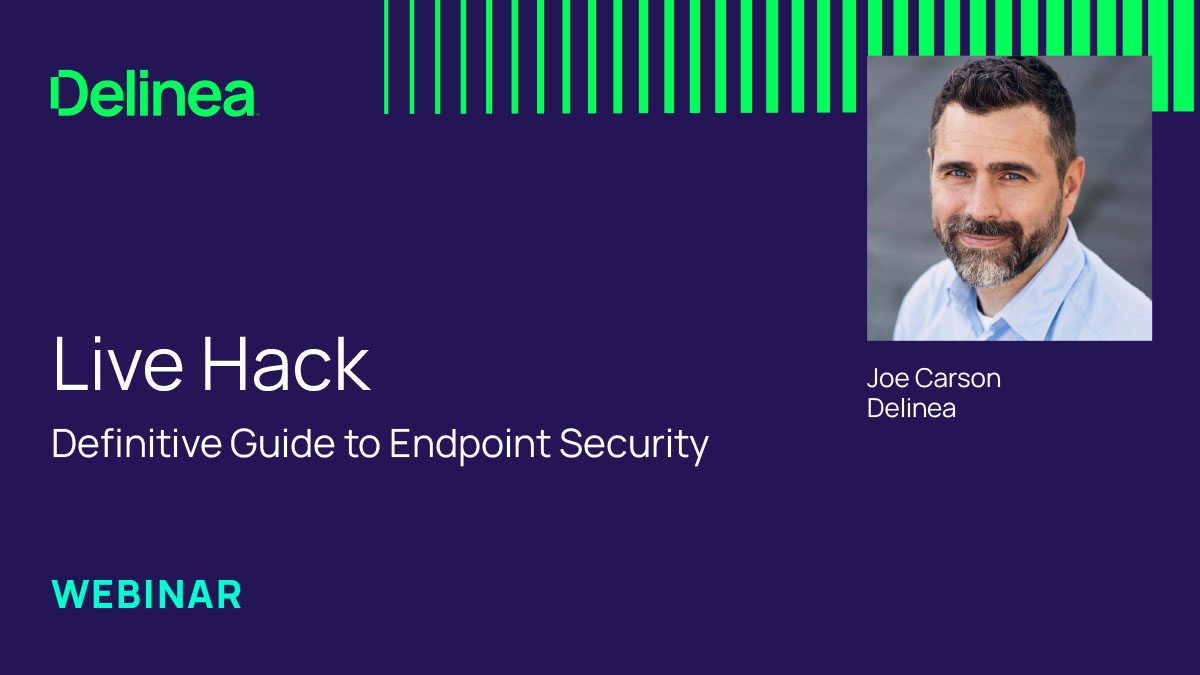 Delinea

Live Hack

Definitive Guide to Endpoint Security

Joe Carson
Delinea

WEBINAR